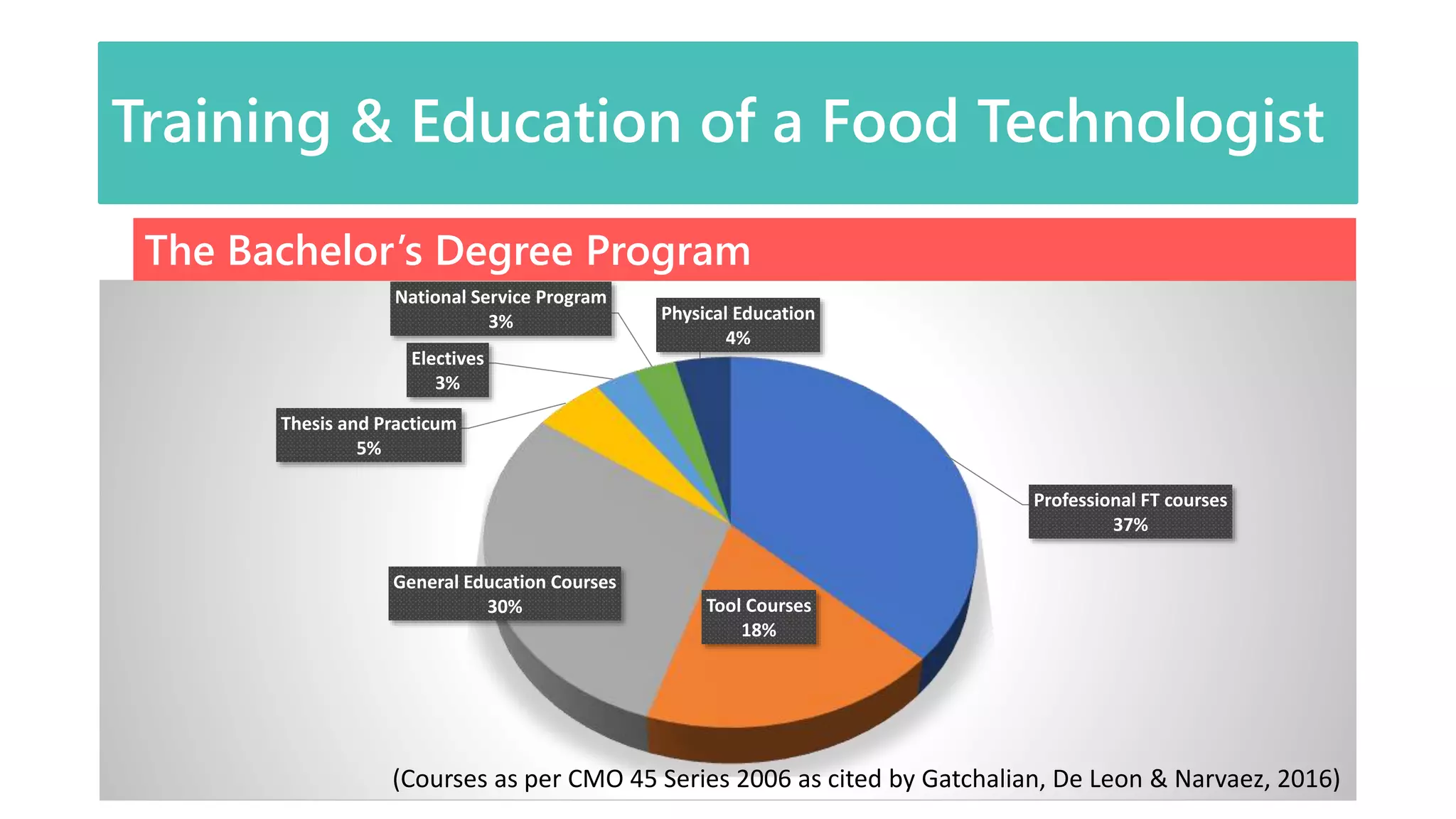 Training & Education of a Food Technologist

The Bachelor's Degree Program

National Service Program
3%

Physical Education
4%

Electives
3%

Thesis and Practicum
5%

Professional FT courses
37%

General Education Courses
30%

Tool Courses
18%

(Courses as per CMO 45 Series 2006 as cited by Gatchalian, De Leon & Narvaez, 2016)